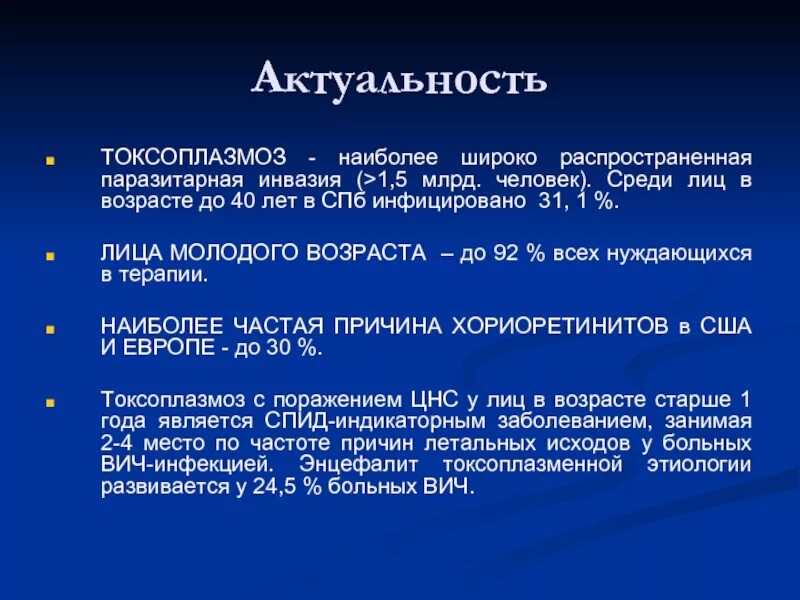 Актуальность

ТОКСОПЛАЗМОЗ - наиболее широко распространенная паразитарная инвазия (>1,5 млрд. человек). Среди лиц в возрасте до 40 лет в СПб инфицировано 31, 1 %.

ЛИЦА МОЛОДОГО ВОЗРАСТА – до 92 % всех нуждающихся в терапии.

НАИБОЛЕЕ ЧАСТАЯ ПРИЧИНА ХОРИОРЕТИНИТОВ в США И ЕВРОПЕ - до 30 %.

Токсоплазмоз с поражением ЦНС у лиц в возрасте старше 1 года является СПИД-индикаторным заболеванием, занимая 2-4 место по частоте причин летальных исходов у больных ВИЧ-инфекцией. Энцефалит токсоплазменной этиологии развивается у 24,5 % больных ВИЧ.